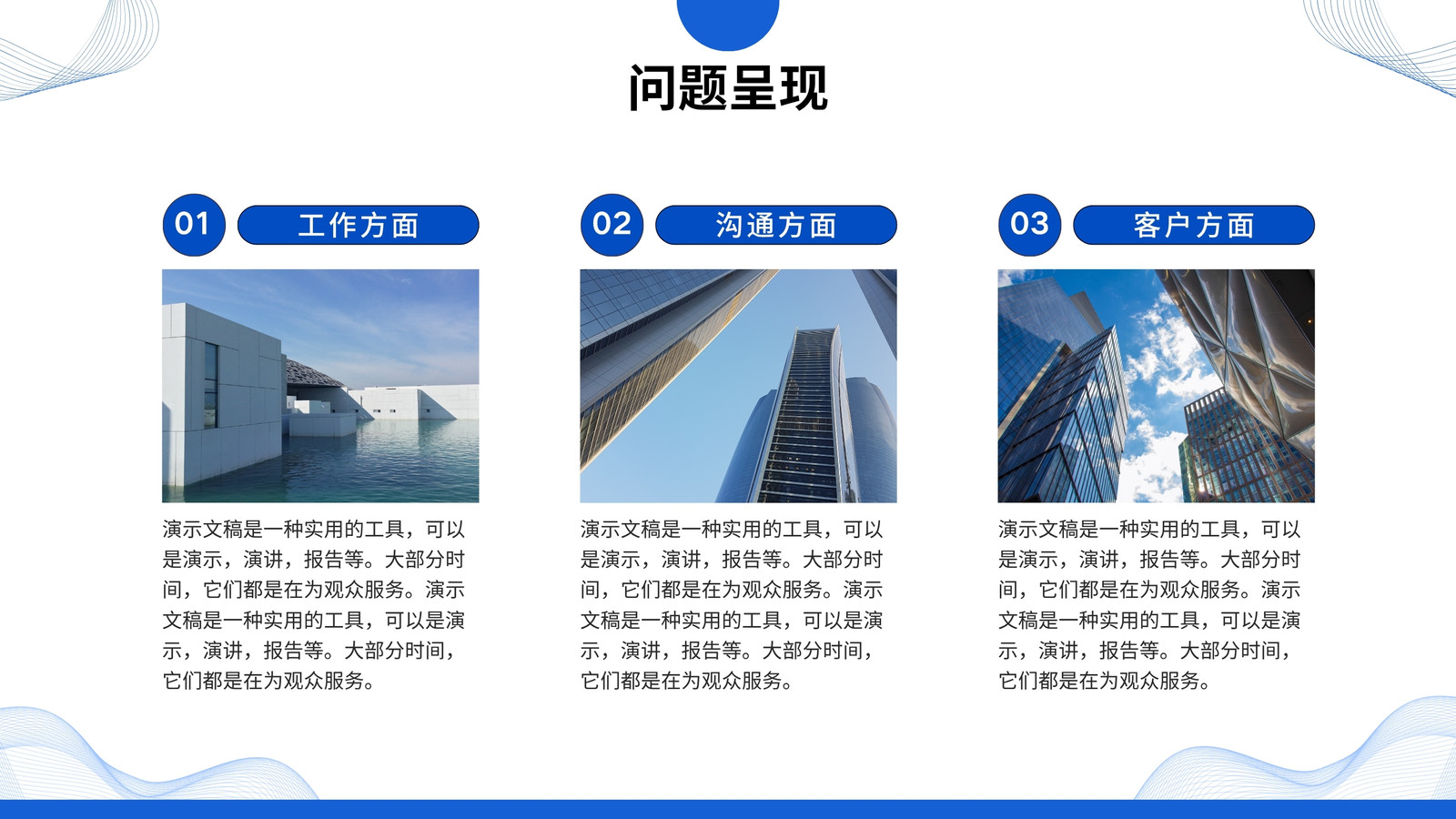 问题呈现

01 工作方面

演示文稿是一种实用的工具，可以是演示，演讲，报告等。大部分时间，它们都是在为观众服务。演示文稿是一种实用的工具，可以是演示，演讲，报告等。大部分时间，它们都是在为观众服务。

02 沟通方面

演示文稿是一种实用的工具，可以是演示，演讲，报告等。大部分时间，它们都是在为观众服务。演示文稿是一种实用的工具，可以是演示，演讲，报告等。大部分时间，它们都是在为观众服务。

03 客户方面

演示文稿是一种实用的工具，可以是演示，演讲，报告等。大部分时间，它们都是在为观众服务。演示文稿是一种实用的工具，可以是演示，演讲，报告等。大部分时间，它们都是在为观众服务。